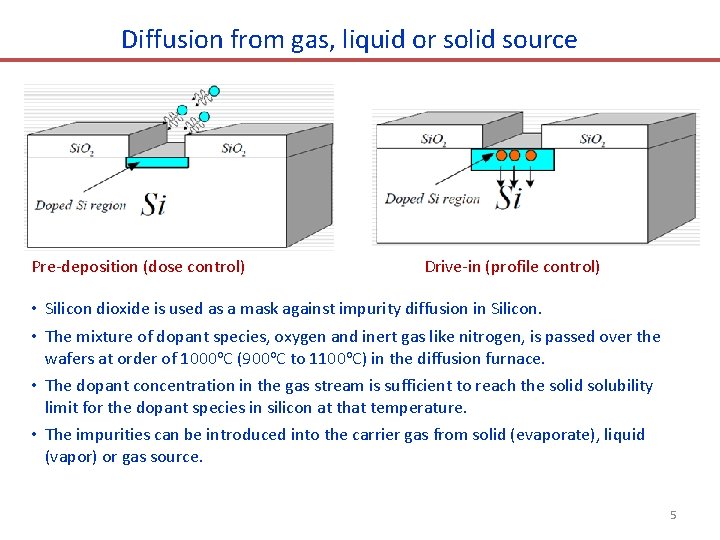 Diffusion from gas, liquid or solid source

$SiO_2$

$SiO_2$

Doped Si region

Si

$SiO_2$

$SiO_2$

Doped Si region

Si

Pre-deposition (dose control)

Drive-in (profile control)

• Silicon dioxide is used as a mask against impurity diffusion in Silicon.

• The mixture of dopant species, oxygen and inert gas like nitrogen, is passed over the wafers at order of 1000°C (900°C to 1100°C) in the diffusion furnace.

• The dopant concentration in the gas stream is sufficient to reach the solid solubility limit for the dopant species in silicon at that temperature.

• The impurities can be introduced into the carrier gas from solid (evaporate), liquid (vapor) or gas source.

5